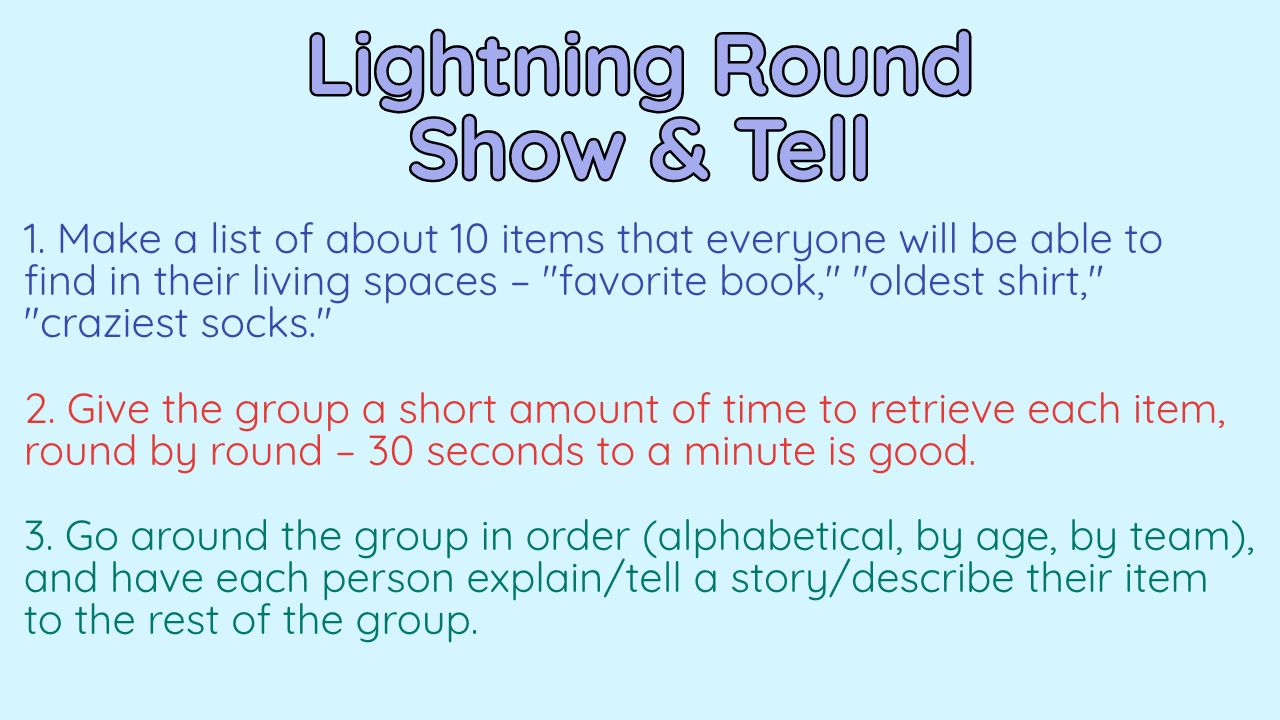 Lightning Round
Show & Tell

1. Make a list of about 10 items that everyone will be able to find in their living spaces – "favorite book," "oldest shirt," "craziest socks."

2. Give the group a short amount of time to retrieve each item, round by round – 30 seconds to a minute is good.

3. Go around the group in order (alphabetical, by age, by team), and have each person explain/tell a story/describe their item to the rest of the group.